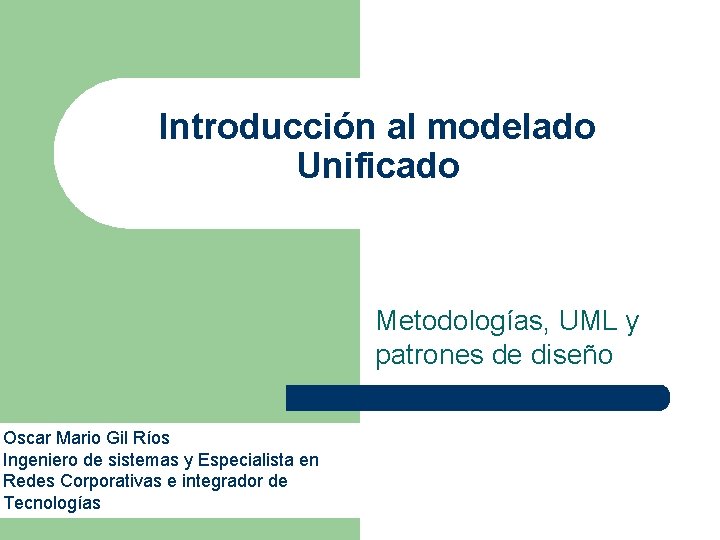 Introducción al modelado Unificado

Metodologías, UML y patrones de diseño

Oscar Mario Gil Ríos
Ingeniero de sistemas y Especialista en Redes Corporativas e integrador de Tecnologías